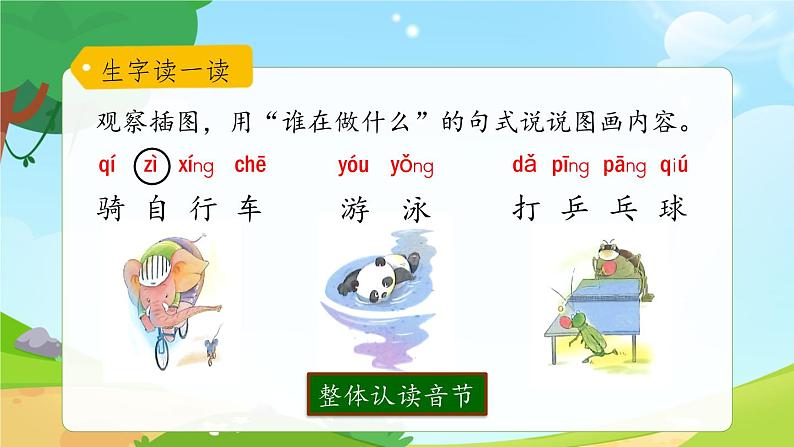 生字读一读

观察插图，用“谁在做什么”的句式说说图画内容。

qí zì xíng chē
骑 自 行 车

yóu yǒng
游 泳

dǎ pīng pāng qiú
打 乒 乓 球

整体认读音节